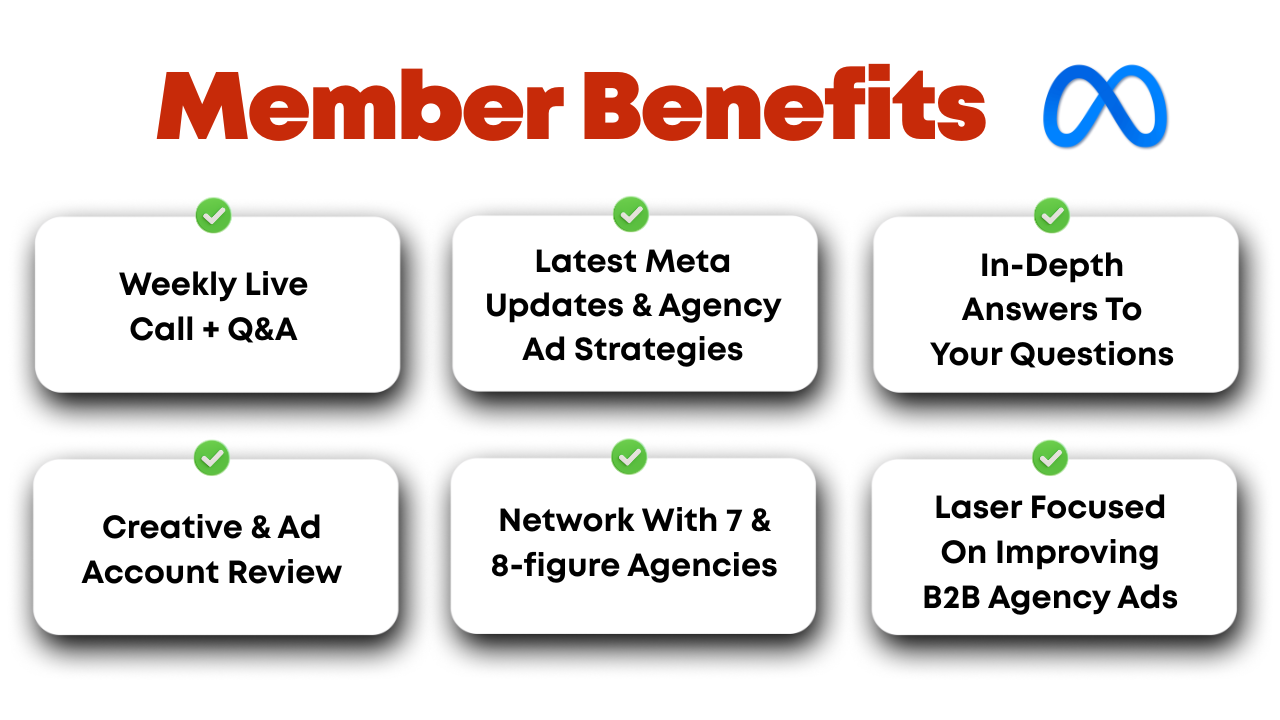 Member Benefits

Weekly Live Call + Q&A

Latest Meta Updates & Agency Ad Strategies

In-Depth Answers To Your Questions

Creative & Ad Account Review

Network With 7 & 8-figure Agencies

Laser Focused On Improving B2B Agency Ads